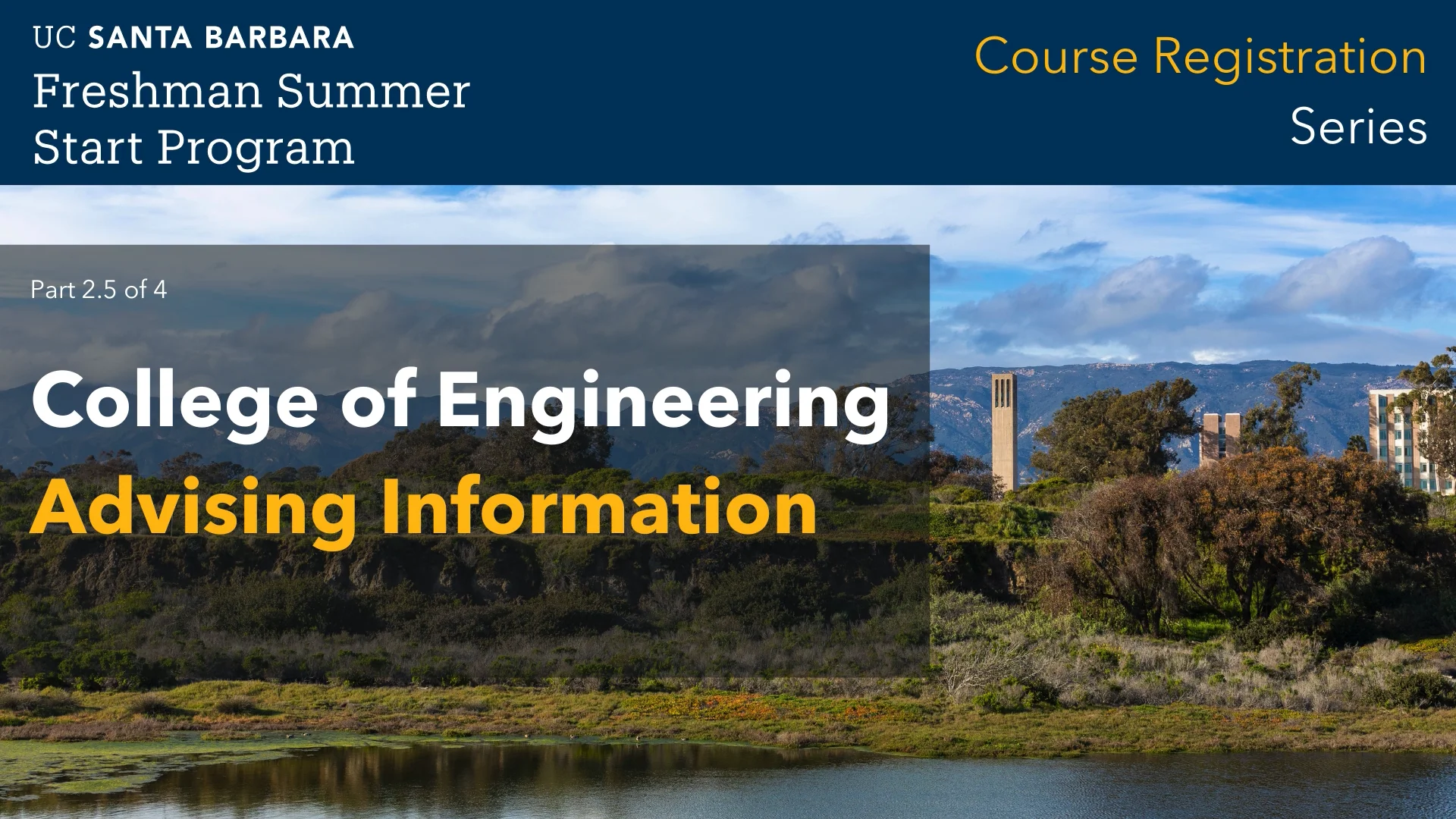 UC SANTA BARBARA
Freshman Summer Start Program

Course Registration Series

Part 2.5 of 4

College of Engineering
Advising Information